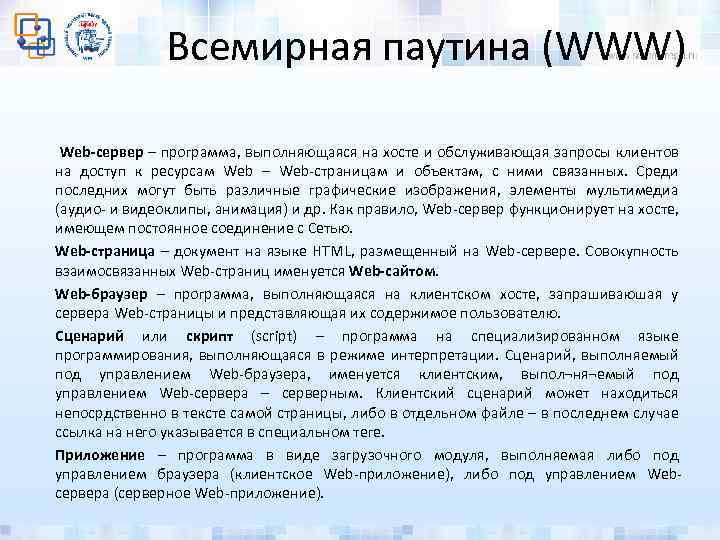 Всемирная паутина (WWW)

Web-сервер – программа, выполняющаяся на хосте и обслуживающая запросы клиентов на доступ к ресурсам Web – Web-страницам и объектам, с ними связанных. Среди последних могут быть различные графические изображения, элементы мультимедиа (аудио- и видеоклипы, анимация) и др. Как правило, Web-сервер функционирует на хосте, имеющем постоянное соединение с Сетью.

Web-страница – документ на языке HTML, размещенный на Web-сервере. Совокупность взаимосвязанных Web-страниц именуется Web-сайтом.

Web-браузер – программа, выполняющаяся на клиентском хосте, запрашивающая у сервера Web-страницы и представляющая их содержимое пользователю.

Сценарий или скрипт (script) – программа на специализированном языке программирования, выполняющаяся в режиме интерпретации. Сценарий, выполняемый под управлением Web-браузера, именуется клиентским, выпол¬ня¬емый под управлением Web-сервера – серверным. Клиентский сценарий может находиться непосрдственно в тексте самой страницы, либо в отдельном файле – в последнем случае ссылка на него указывается в специальном теге.

Приложение – программа в виде загрузочного модуля, выполняемая либо под управлением браузера (клиентское Web-приложение), либо под управлением Web-сервера (серверное Web-приложение).